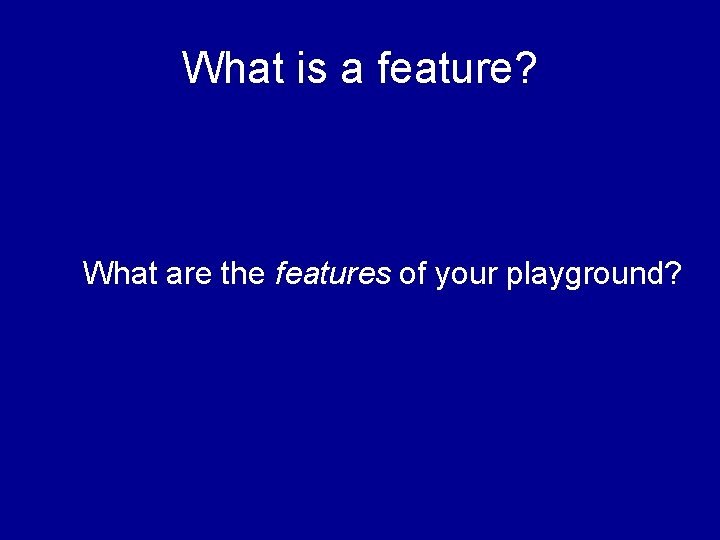 What is a feature?

What are the features of your playground?